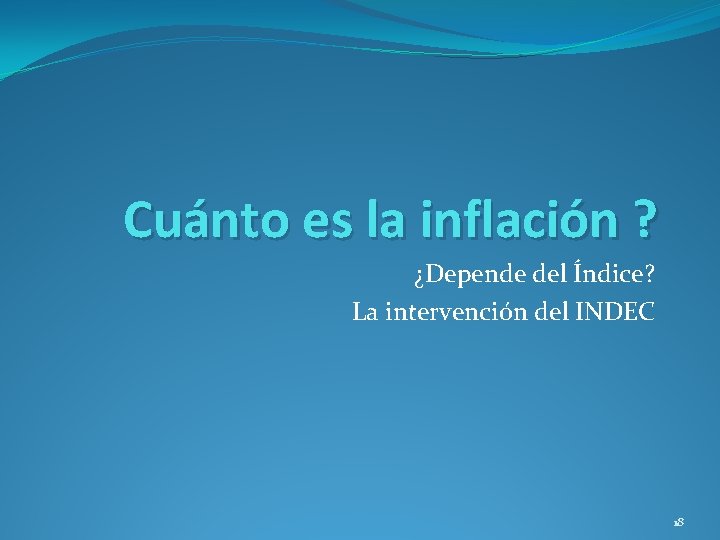 Cuánto es la inflación ?

¿Depende del Índice?
La intervención del INDEC

18